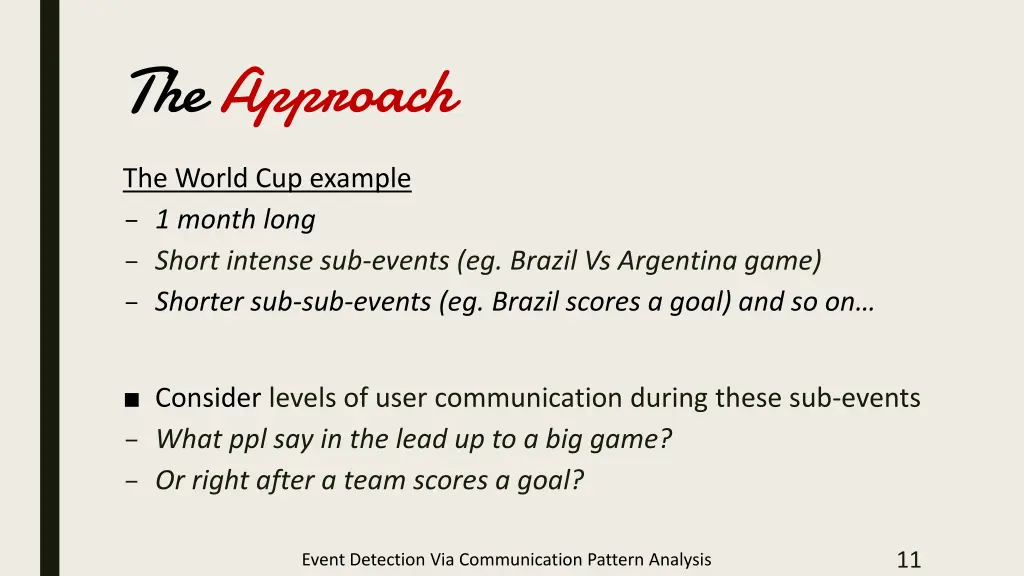 The Approach

The World Cup example
- 1 month long
- Short intense sub-events (eg. Brazil Vs Argentina game)
- Shorter sub-sub-events (eg. Brazil scores a goal) and so on…

■ Consider levels of user communication during these sub-events
- What ppl say in the lead up to a big game?
- Or right after a team scores a goal?

Event Detection Via Communication Pattern Analysis

11